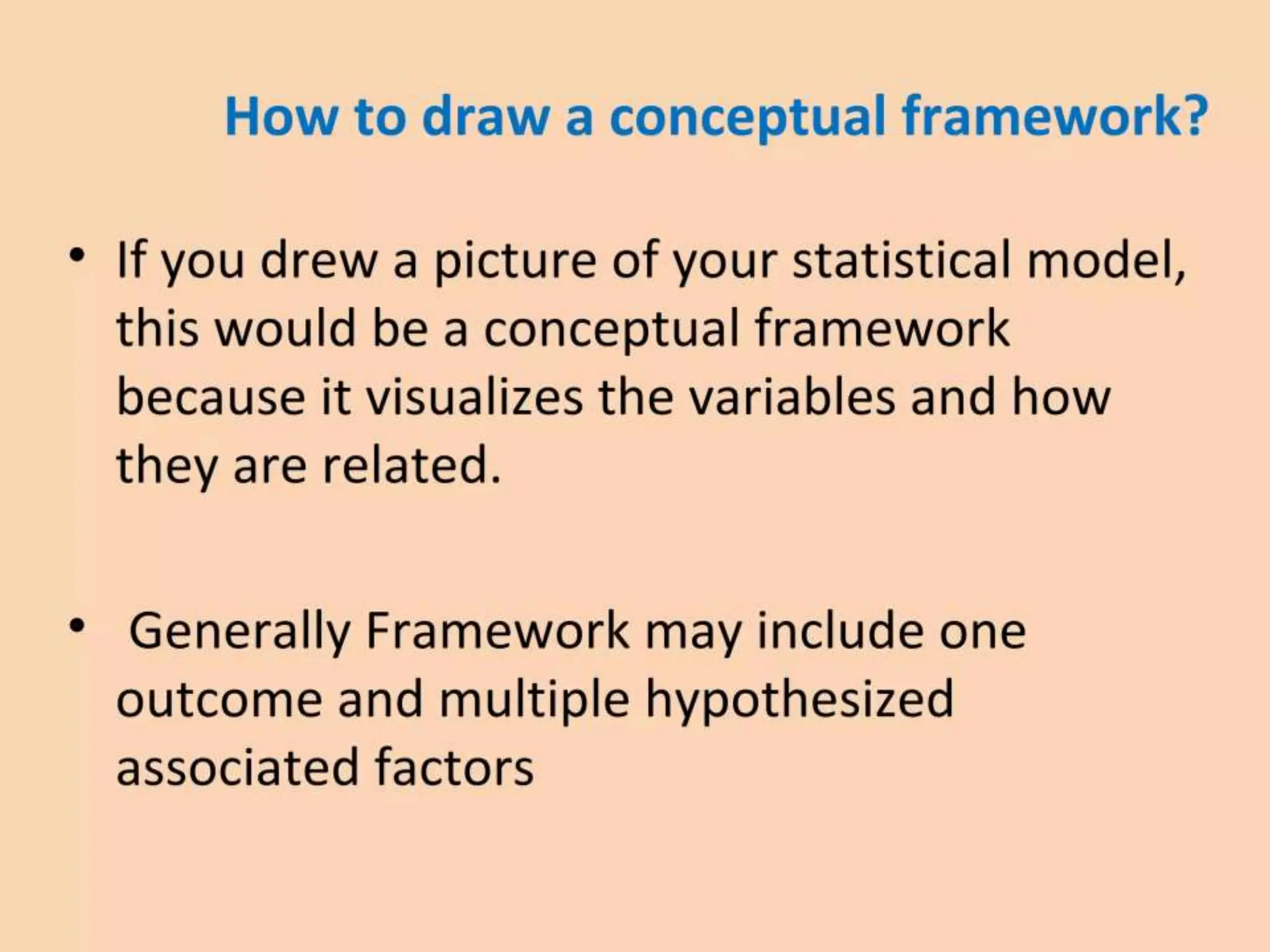 How to draw a conceptual framework?

• If you drew a picture of your statistical model, this would be a conceptual framework because it visualizes the variables and how they are related.

• Generally Framework may include one outcome and multiple hypothesized associated factors